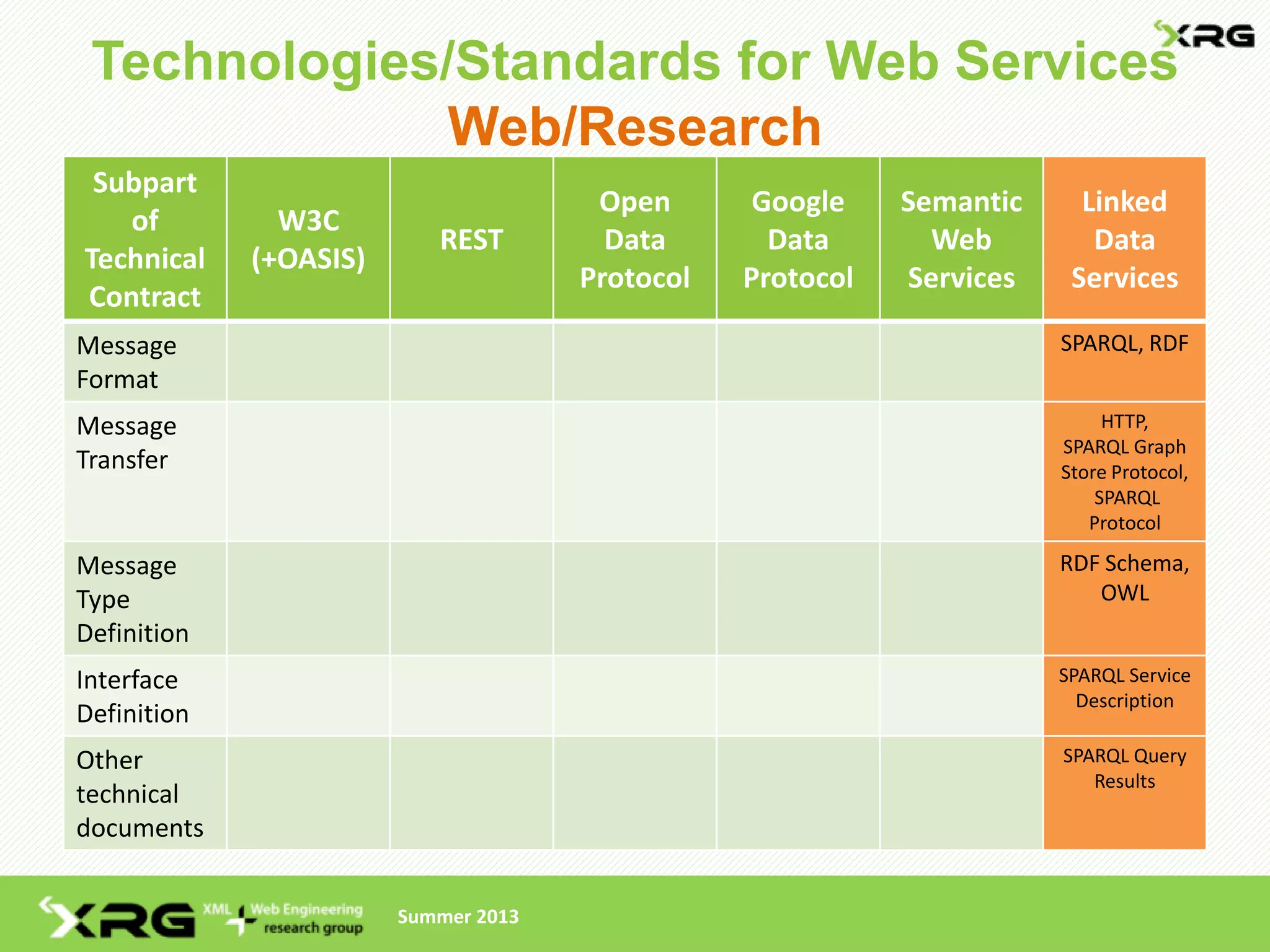 XRG

Technologies/Standards for Web Services
Web/Research

| Subpart of Technical Contract | W3C (+OASIS) | REST | Open Data Protocol | Google Data Protocol | Semantic Web Services | Linked Data Services |
|---|---|---|---|---|---|---|
| Message Format | | | | | | SPARQL, RDF |
| Message Transfer | | | | | | HTTP, SPARQL Graph Store Protocol, SPARQL Protocol |
| Message Type Definition | | | | | | RDF Schema, OWL |
| Interface Definition | | | | | | SPARQL Service Description |
| Other technical documents | | | | | | SPARQL Query Results |

XRG XML + Web Engineering research group

Summer 2013